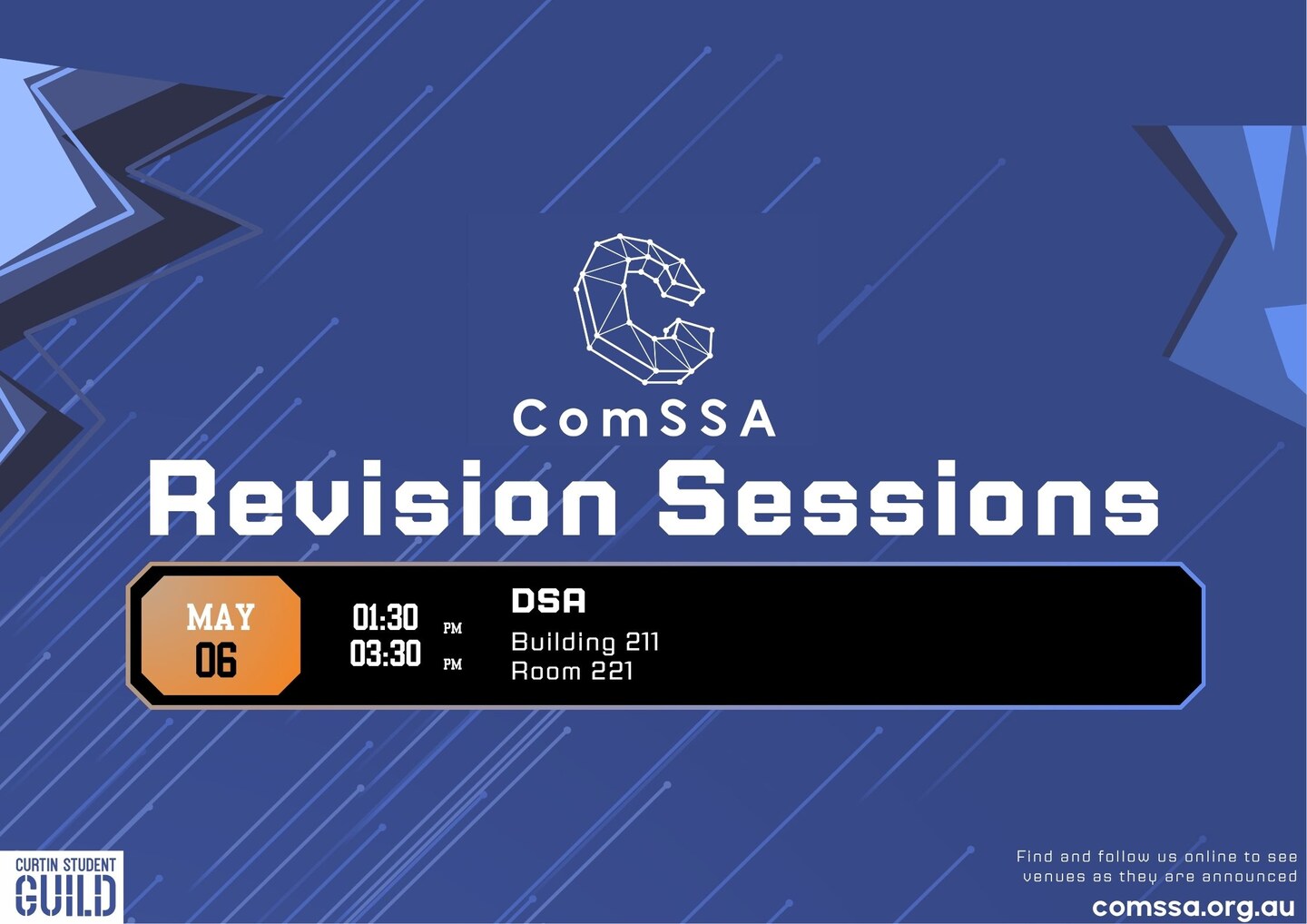 ComSSA

Revision Sessions

MAY
06

01:30 PM
03:30 PM

DSA
Building 211
Room 221

CURTIN STUDENT
GUILD

Find and follow us online to see venues as they are announced

comssa.org.au